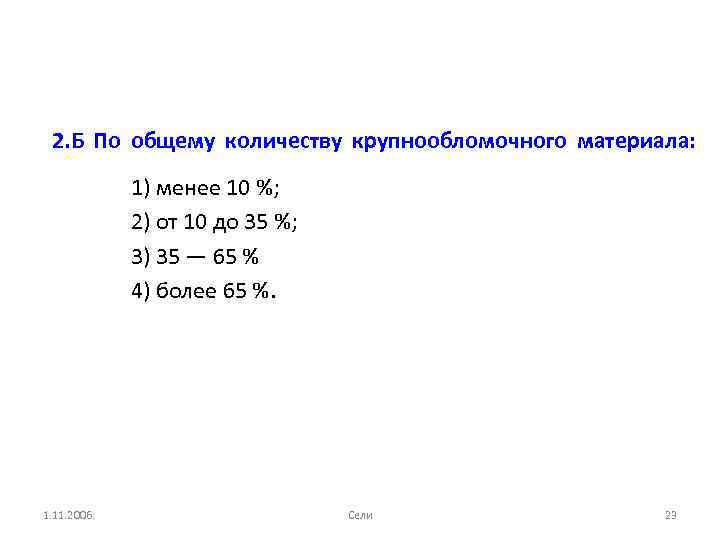 2.Б По общему количеству крупнообломочного материала:

1) менее 10 %;

2) от 10 до 35 %;

3) 35 — 65 %

4) более 65 %.

1.11.2006

Сели

23